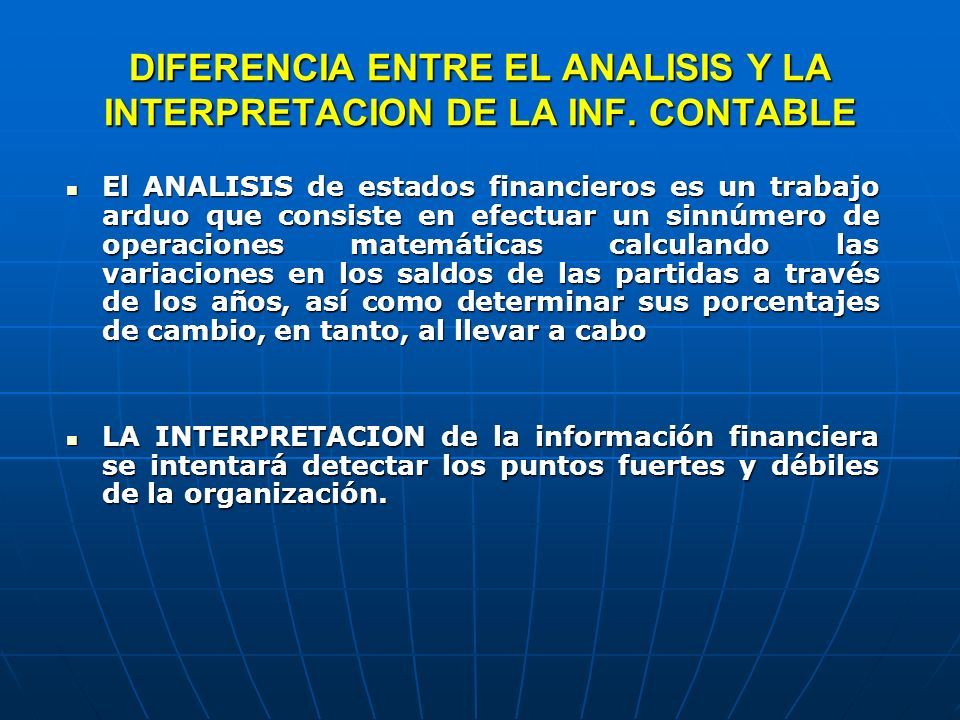 DIFERENCIA ENTRE EL ANALISIS Y LA INTERPRETACION DE LA INF. CONTABLE

El ANALISIS de estados financieros es un trabajo arduo que consiste en efectuar un sinnúmero de operaciones matemáticas calculando las variaciones en los saldos de las partidas a través de los años, así como determinar sus porcentajes de cambio, en tanto, al llevar a cabo

LA INTERPRETACION de la información financiera se intentará detectar los puntos fuertes y débiles de la organización.